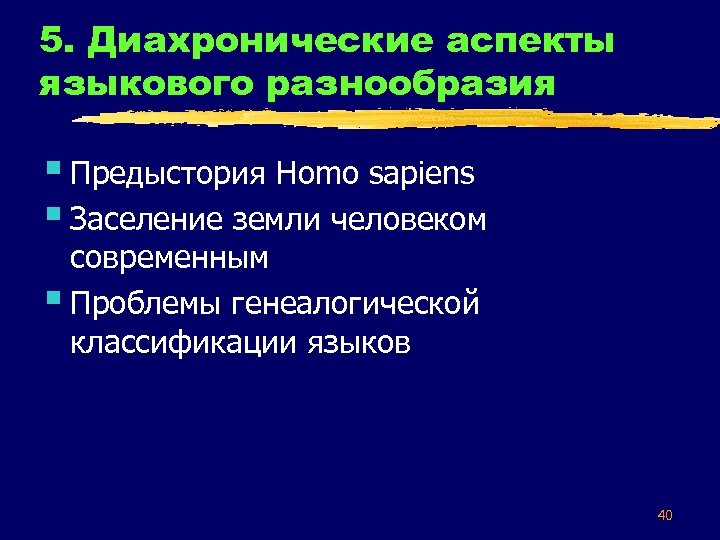 5. Диахронические аспекты языкового разнообразия

Предыстория Homo sapiens

Заселение земли человеком современным

Проблемы генеалогической классификации языков

40